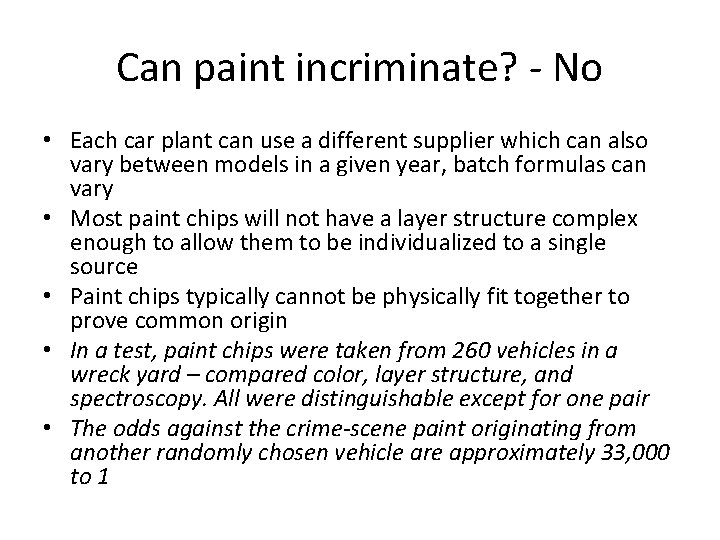 Can paint incriminate? - No

• Each car plant can use a different supplier which can also vary between models in a given year, batch formulas can vary
• Most paint chips will not have a layer structure complex enough to allow them to be individualized to a single source
• Paint chips typically cannot be physically fit together to prove common origin
• In a test, paint chips were taken from 260 vehicles in a wreck yard – compared color, layer structure, and spectroscopy. All were distinguishable except for one pair
• The odds against the crime-scene paint originating from another randomly chosen vehicle are approximately 33,000 to 1